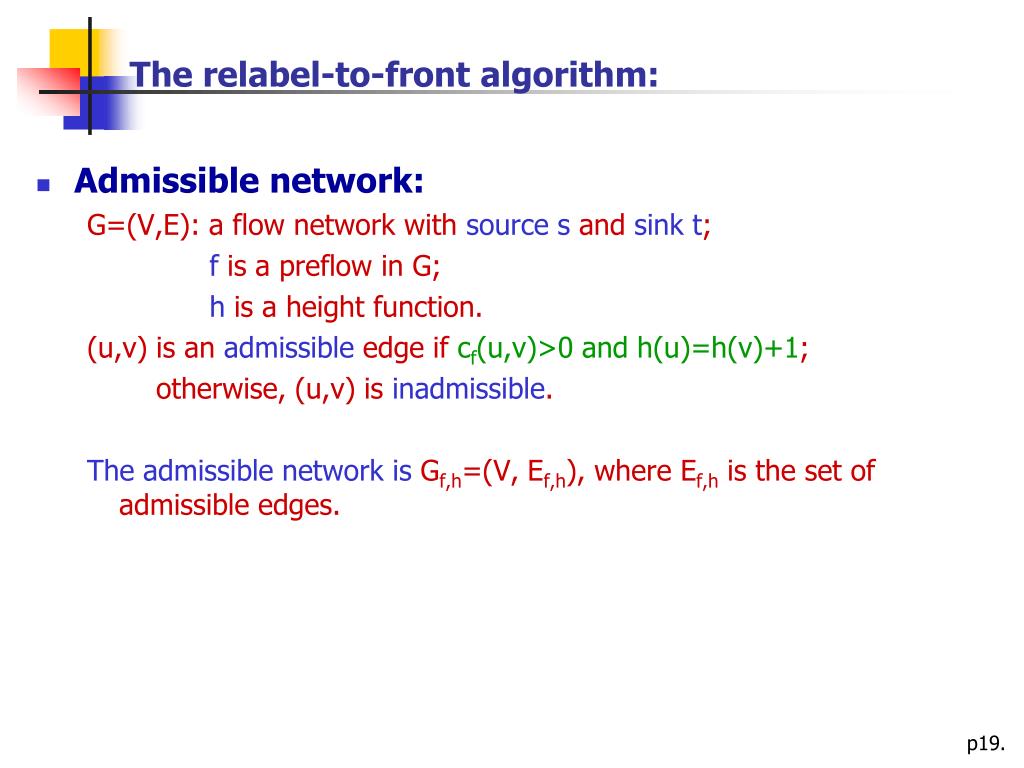 The relabel-to-front algorithm:

Admissible network:

G=(V,E): a flow network with source s and sink t;

f is a preflow in G;

h is a height function.

(u,v) is an admissible edge if $c_f(u,v)>0$ and h(u)=h(v)+1;

otherwise, (u,v) is inadmissible.

The admissible network is $G_{f,h}=(V, E_{f,h})$, where $E_{f,h}$ is the set of admissible edges.

p19.